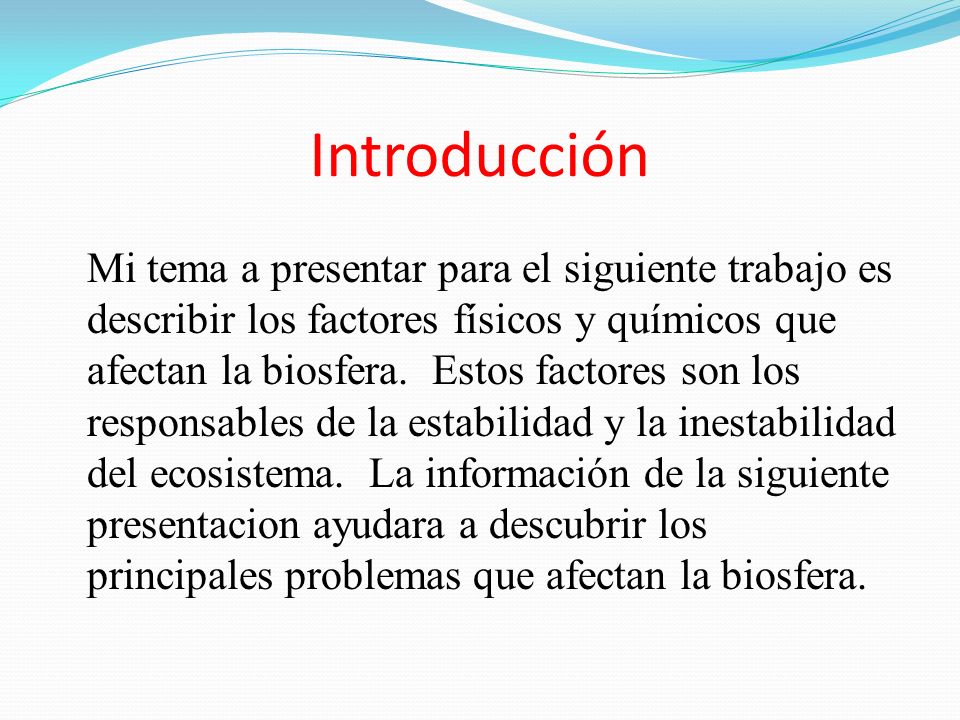 Introducción

Mi tema a presentar para el siguiente trabajo es describir los factores físicos y químicos que afectan la biosfera. Estos factores son los responsables de la estabilidad y la inestabilidad del ecosistema. La información de la siguiente presentacion ayudara a descubrir los principales problemas que afectan la biosfera.